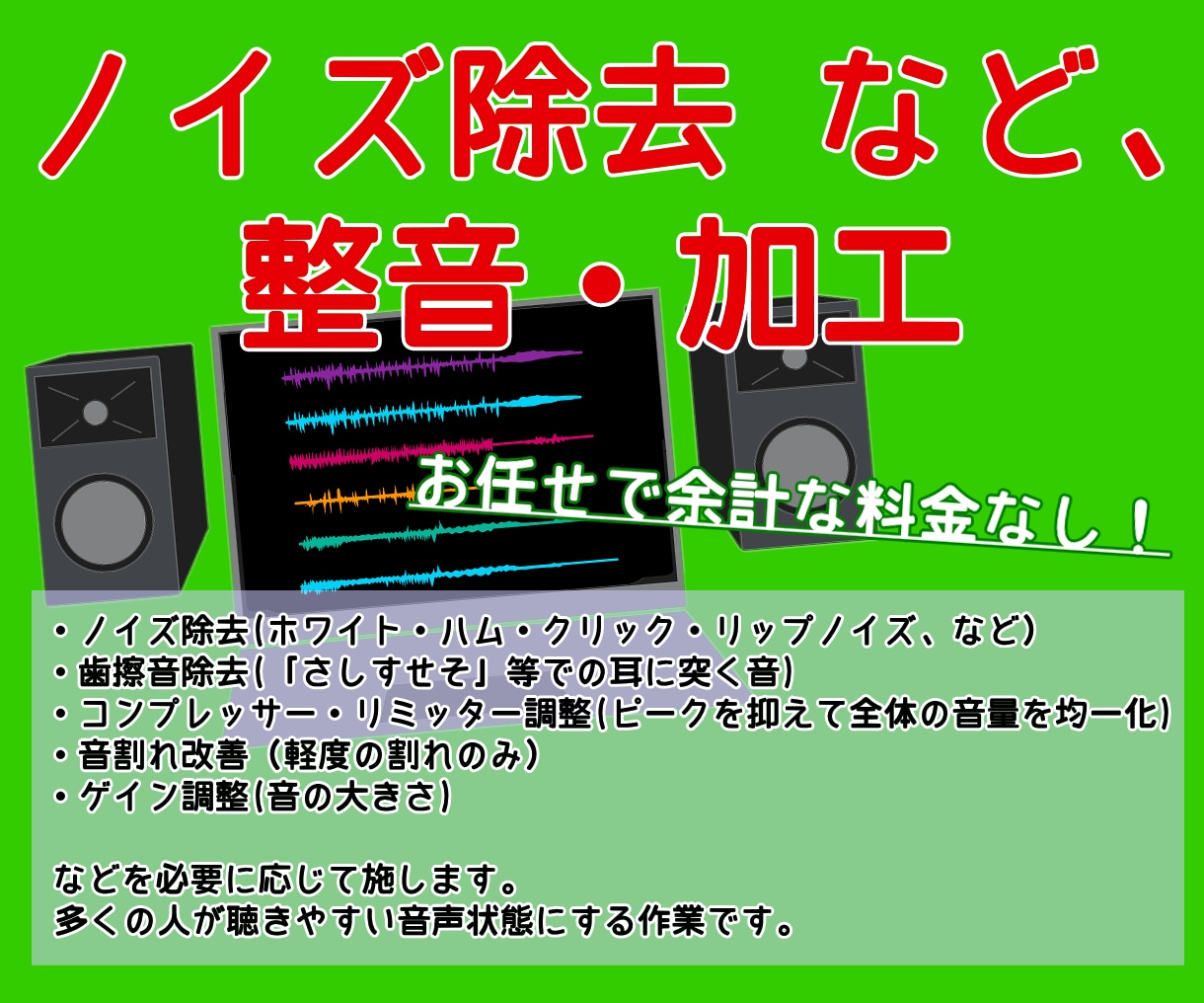 ノイズ除去 など、
整音・加工

お任せで余計な料金なし！

・ノイズ除去(ホワイト・ハム・クリック・リップノイズ、など)
・歯擦音除去(「さしすせそ」等での耳に突く音)
・コンプレッサー・リミッター調整(ピークを抑えて全体の音量を均一化)
・音割れ改善（軽度の割れのみ）
・ゲイン調整(音の大きさ)

などを必要に応じて施します。
多くの人が聴きやすい音声状態にする作業です。